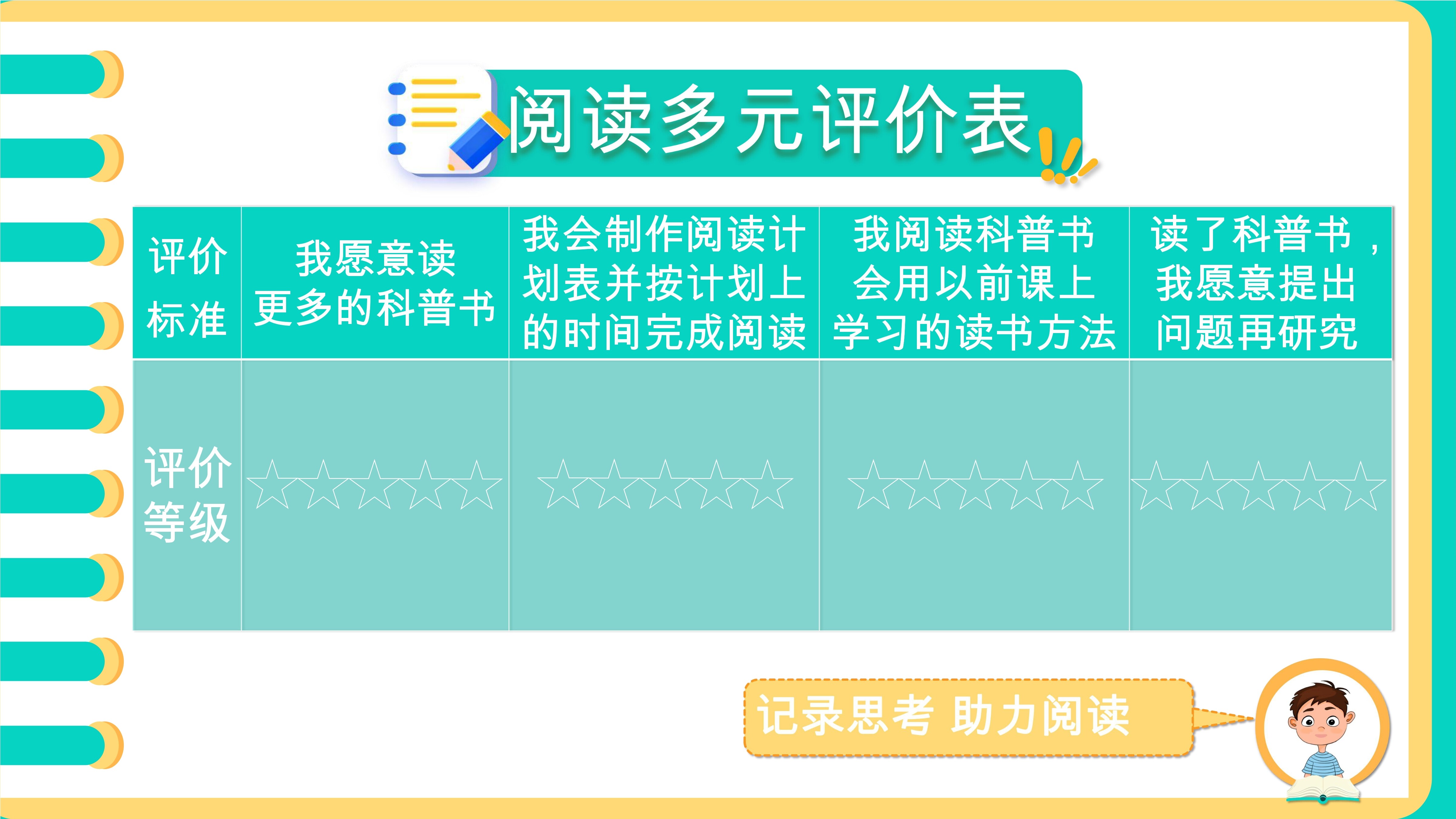 阅读多元评价表

| 评价标准 | 我愿意读更多的科普书 | 我会制作阅读计划表并按计划上的时间完成阅读 | 我阅读科普书会用以前课上学习的读书方法 | 读了科普书，我愿意提出问题再研究 |
|---|---|---|---|---|
| 评价等级 | ☆☆☆☆☆ | ☆☆☆☆☆ | ☆☆☆☆☆ | ☆☆☆☆☆ |

记录思考 助力阅读